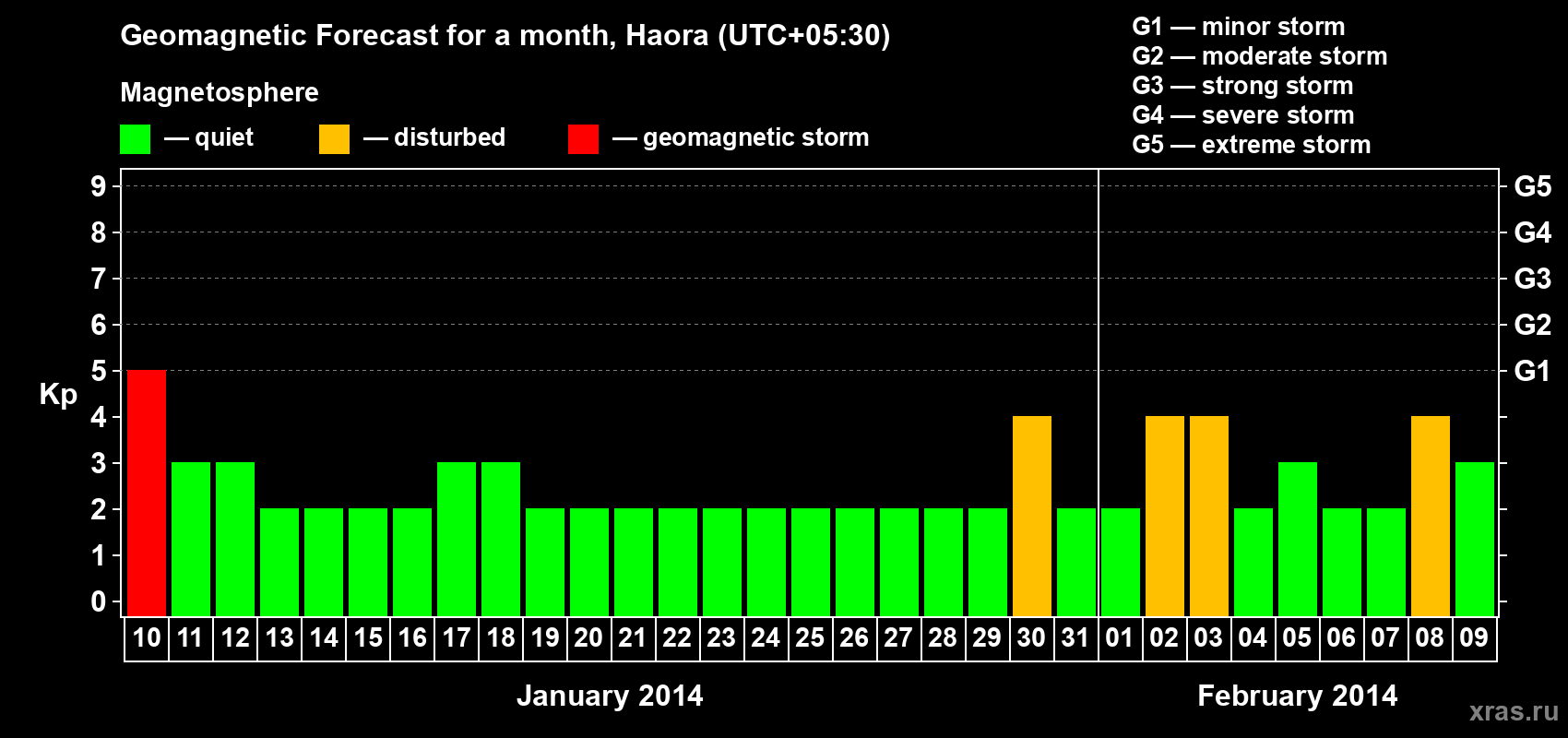 Geomagnetic Forecast for a month, Haora (UTC+05:30)

Magnetosphere

— quiet — disturbed — geomagnetic storm

G1 — minor storm
G2 — moderate storm
G3 — strong storm
G4 — severe storm
G5 — extreme storm

Kp

9
8
7
6
5
4
3
2
1
0

G5
G4
G3
G2
G1

10 11 12 13 14 15 16 17 18 19 20 21 22 23 24 25 26 27 28 29 30 31 01 02 03 04 05 06 07 08 09

January 2014

February 2014

xras.ru